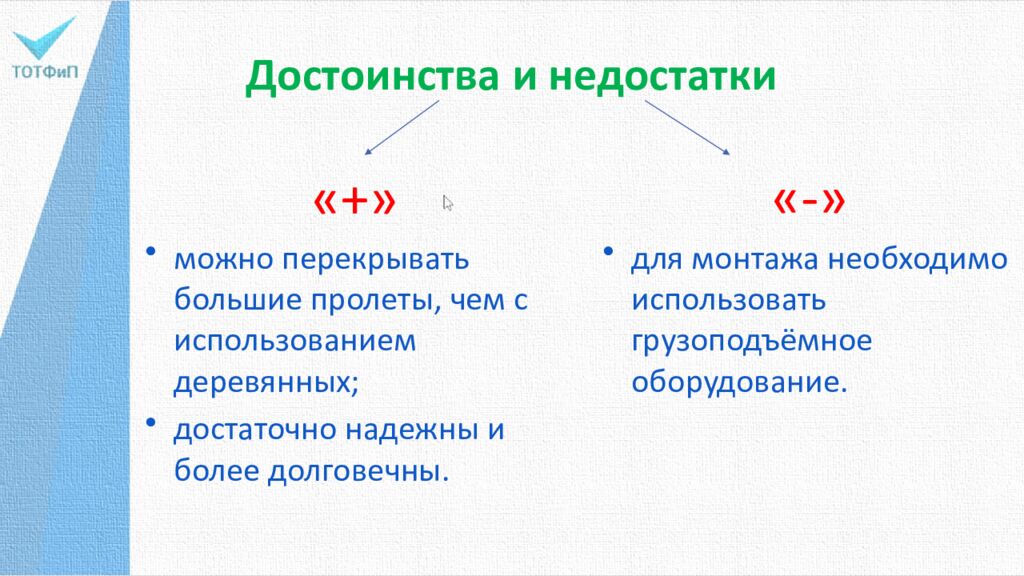 ТОТФиП

Достоинства и недостатки

«+»

• можно перекрывать большие пролеты, чем с использованием деревянных;

• достаточно надежны и более долговечны.

«-»

• для монтажа необходимо использовать грузоподъёмное оборудование.